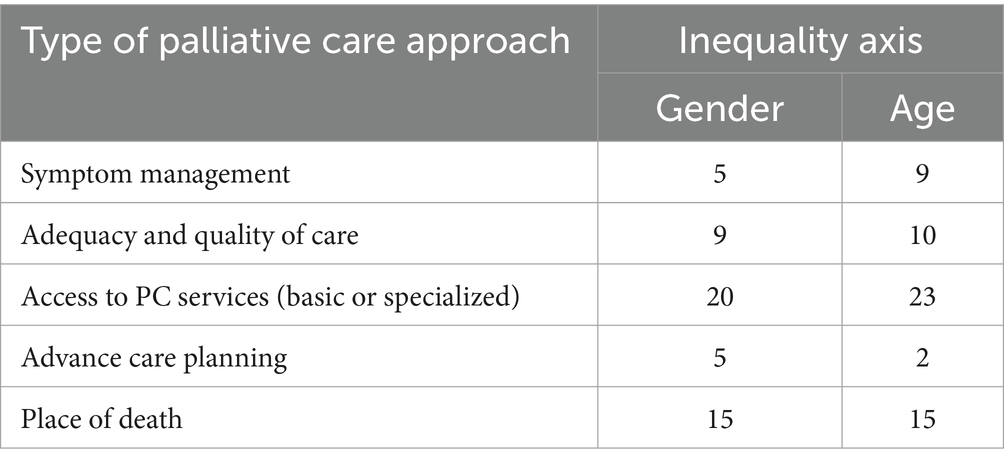 | Type of palliative care approach | Inequality axis | |
|---|---|---|
| | Gender | Age |
| Symptom management | 5 | 9 |
| Adequacy and quality of care | 9 | 10 |
| Access to PC services (basic or specialized) | 20 | 23 |
| Advance care planning | 5 | 2 |
| Place of death | 15 | 15 |